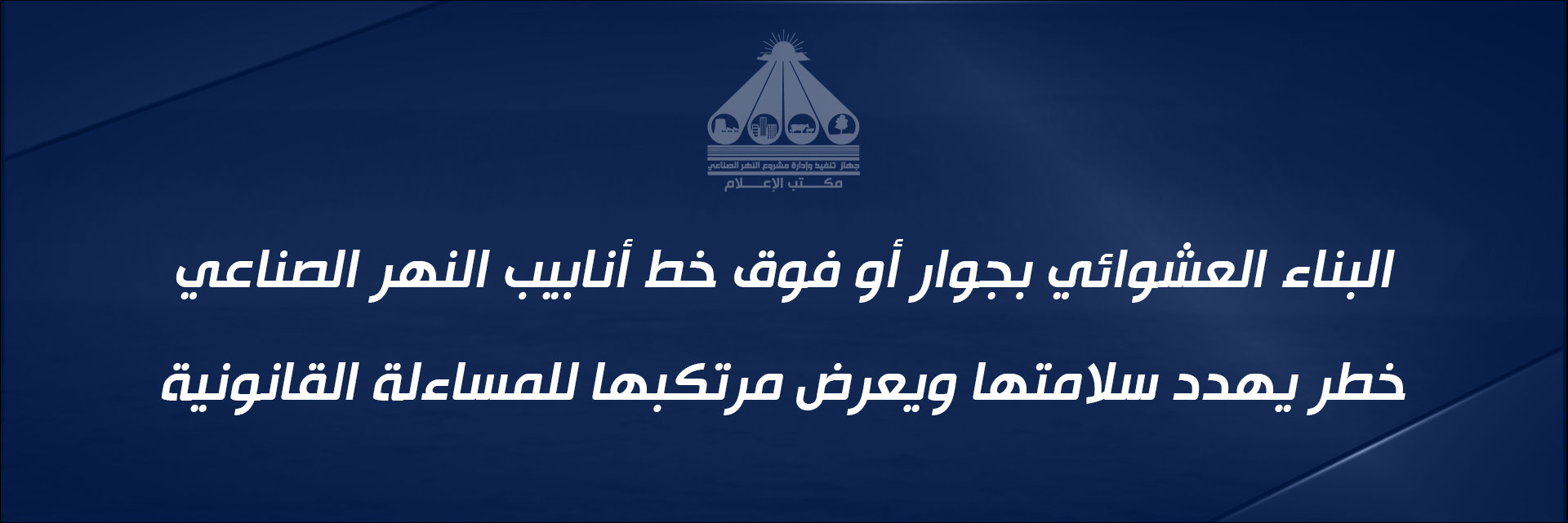 جهاز تنفيذ وإدارة مشروع النهر الصناعي
مكتب الإعلام

البناء العشوائي بجوار أو فوق خط أنابيب النهر الصناعي

خطر يهدد سلامتها ويعرض مرتكبها للمساءلة القانونية